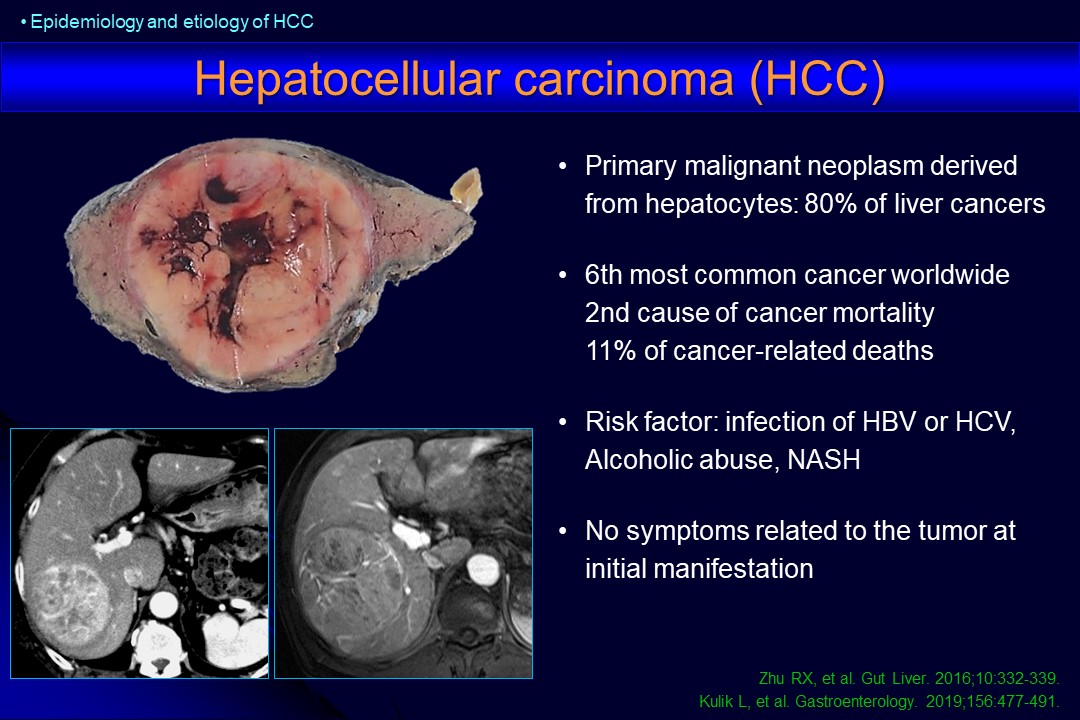 • Epidemiology and etiology of HCC

Hepatocellular carcinoma (HCC)

• Primary malignant neoplasm derived from hepatocytes: 80% of liver cancers

• 6th most common cancer worldwide
2nd cause of cancer mortality
11% of cancer-related deaths

• Risk factor: infection of HBV or HCV, Alcoholic abuse, NASH

• No symptoms related to the tumor at initial manifestation

Zhu RX, et al. Gut Liver. 2016;10:332-339.
Kulik L, et al. Gastroenterology. 2019;156:477-491.